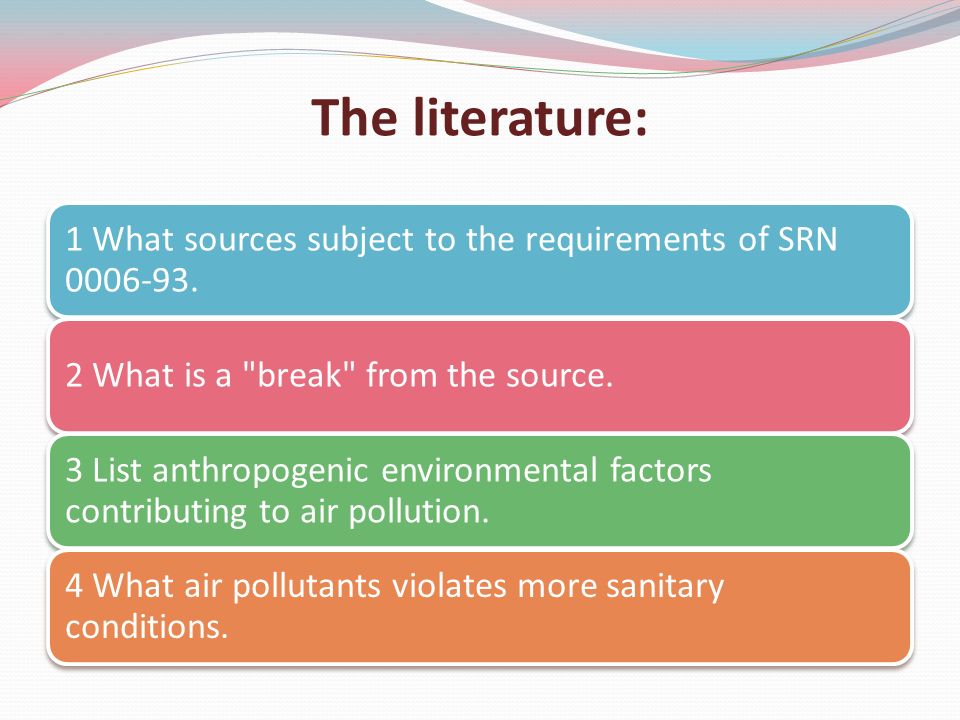 The literature:

1 What sources subject to the requirements of SRN 0006-93.

2 What is a "break" from the source.

3 List anthropogenic environmental factors contributing to air pollution.

4 What air pollutants violates more sanitary conditions.